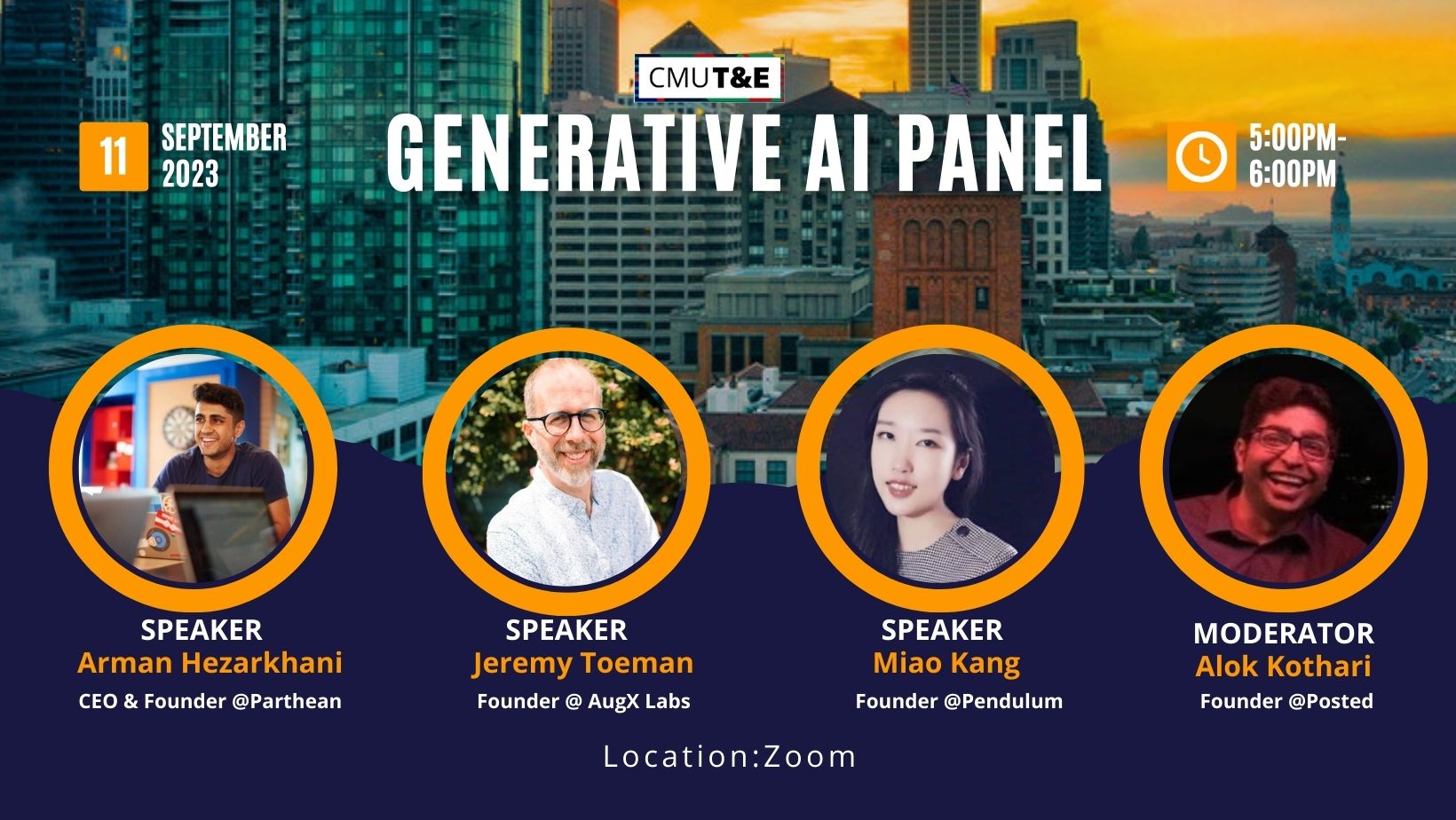 CMUT&E

11 SEPTEMBER 2023

GENERATIVE AI PANEL

5:00PM-6:00PM

SPEAKER
Arman Hezarkhani
CEO & Founder @Parthean

SPEAKER
Jeremy Toeman
Founder @ AugX Labs

SPEAKER
Miao Kang
Founder @Pendulum

MODERATOR
Alok Kothari
Founder @Posted

Location:Zoom